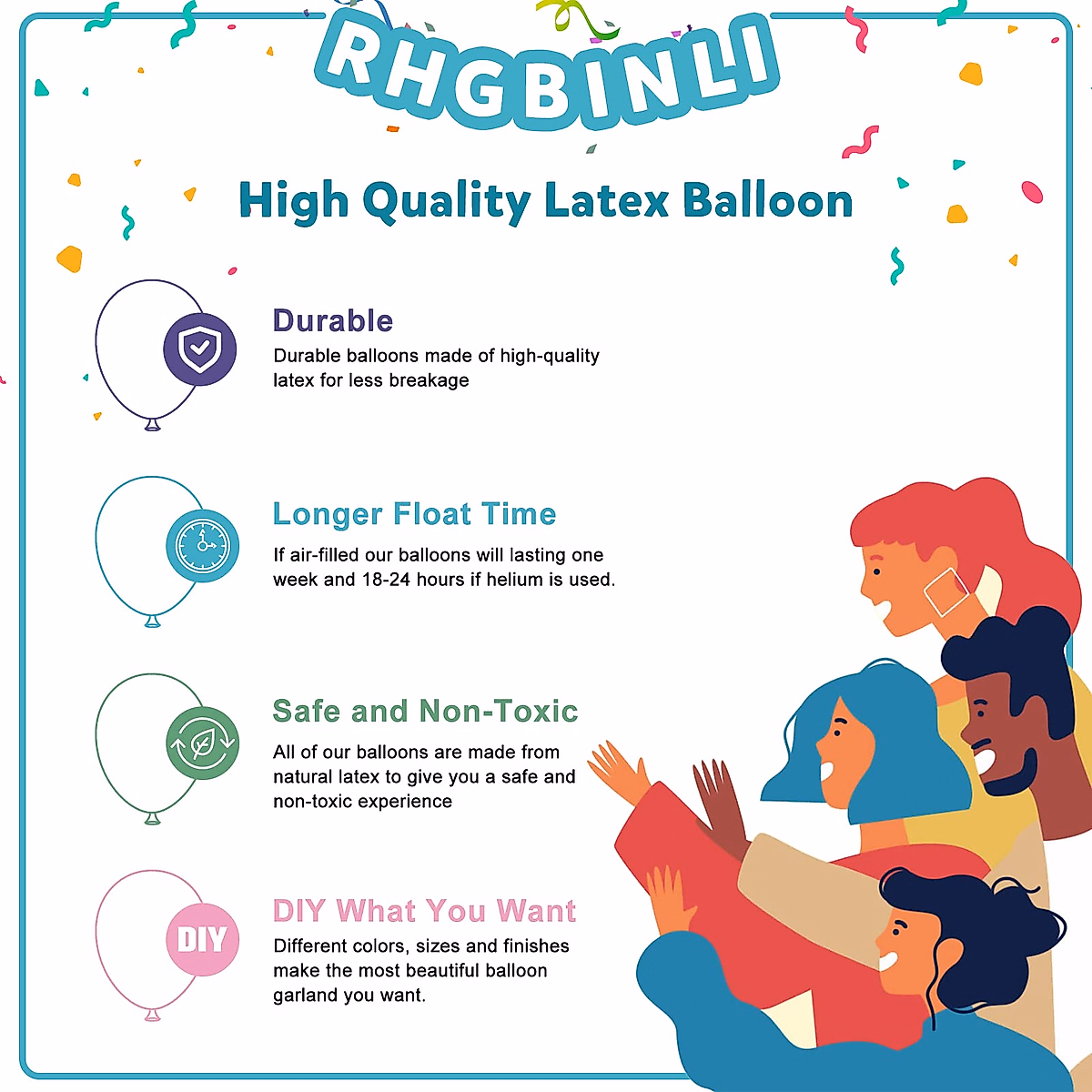 RHGBINLI

High Quality Latex Balloon

Durable
Durable balloons made of high-quality latex for less breakage

Longer Float Time
If air-filled our balloons will lasting one week and 18-24 hours if helium is used.

Safe and Non-Toxic
All of our balloons are made from natural latex to give you a safe and non-toxic experience

DIY

DIY What You Want
Different colors, sizes and finishes make the most beautiful balloon garland you want.